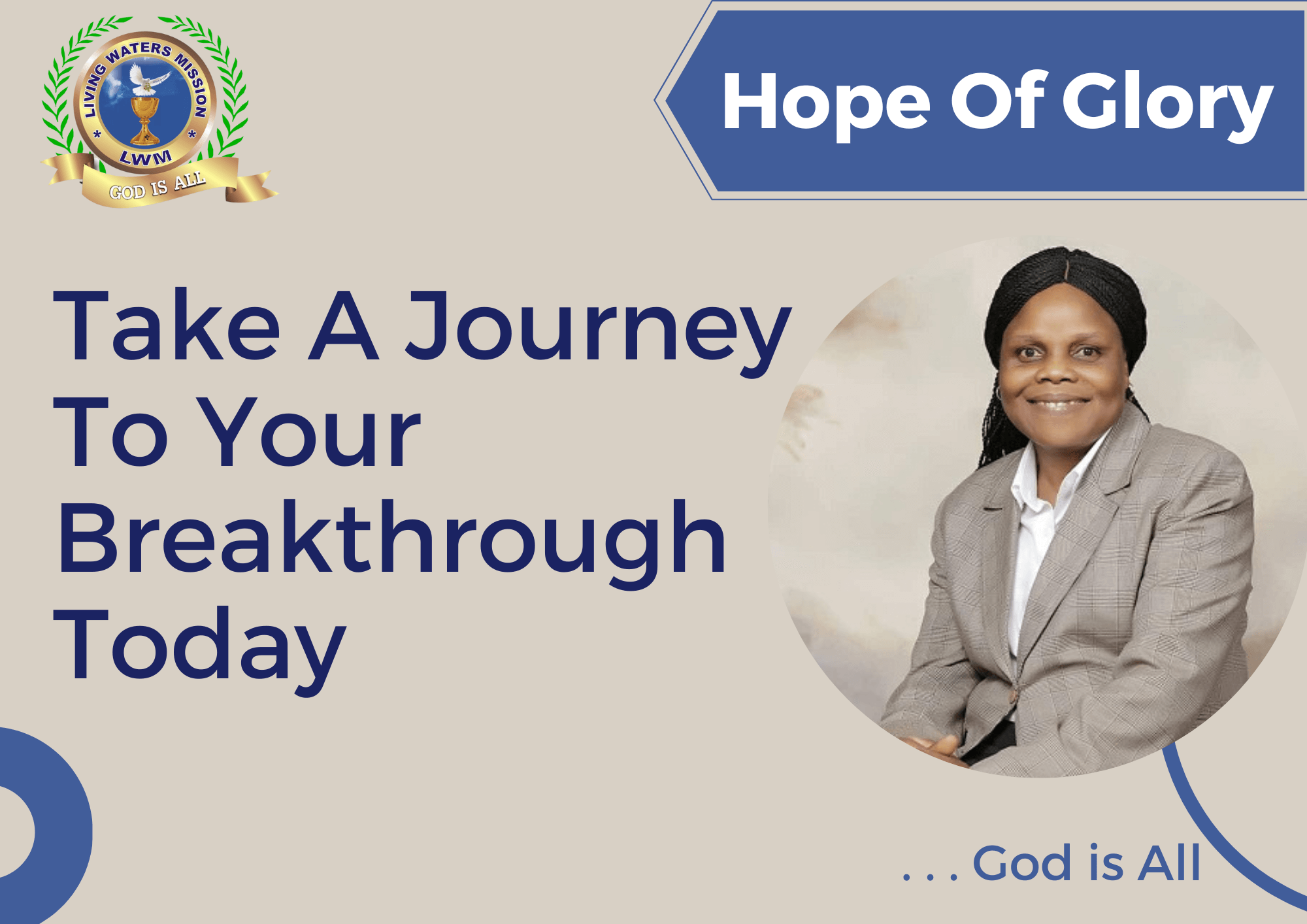 LIVING WATERS MISSION
LWM
GOD IS ALL

Hope Of Glory

Take A Journey To Your Breakthrough Today

. . . God is All